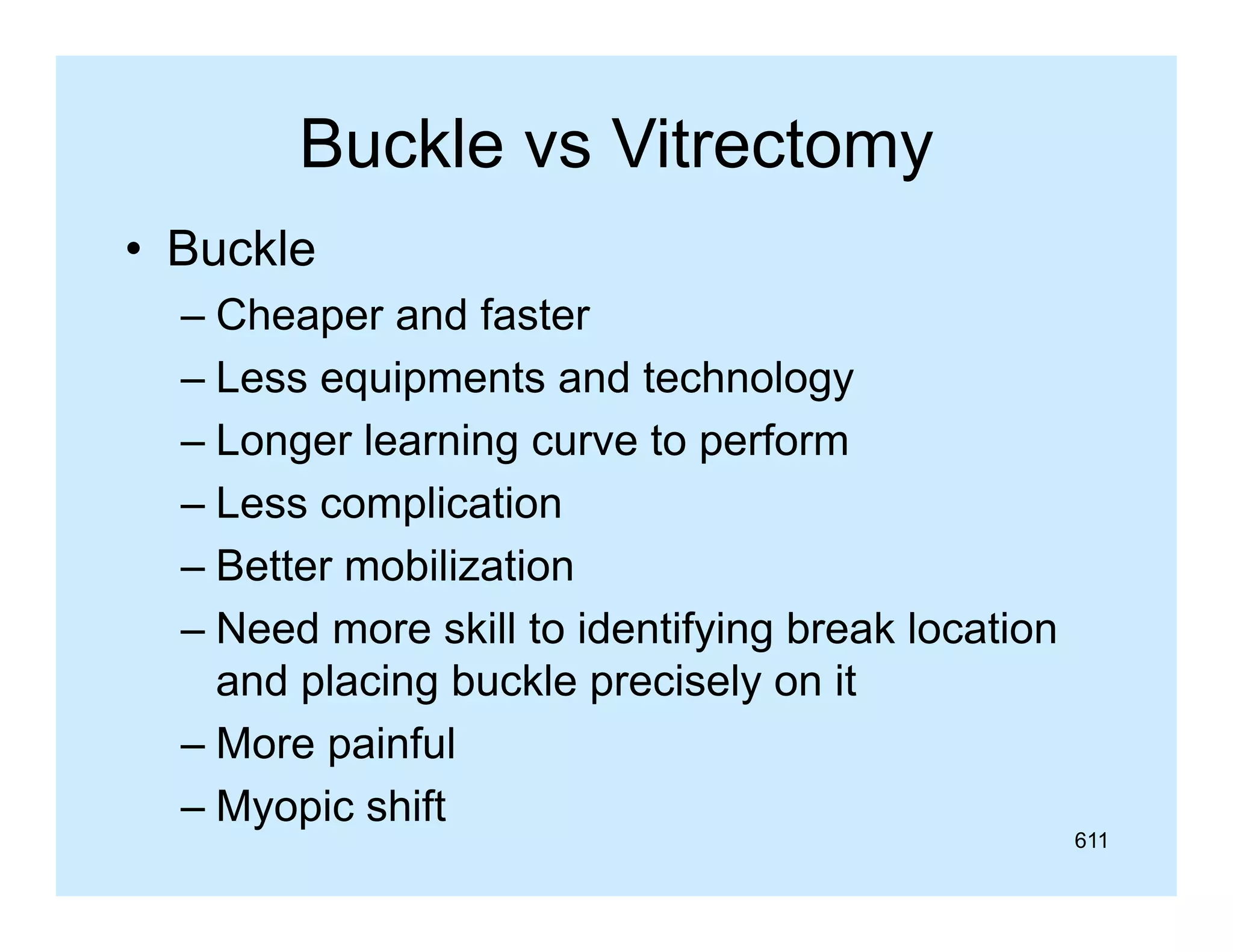 Buckle vs Vitrectomy

• Buckle
– Cheaper and faster
– Less equipments and technology
– Longer learning curve to perform
– Less complication
– Better mobilization
– Need more skill to identifying break location and placing buckle precisely on it
– More painful
– Myopic shift

611